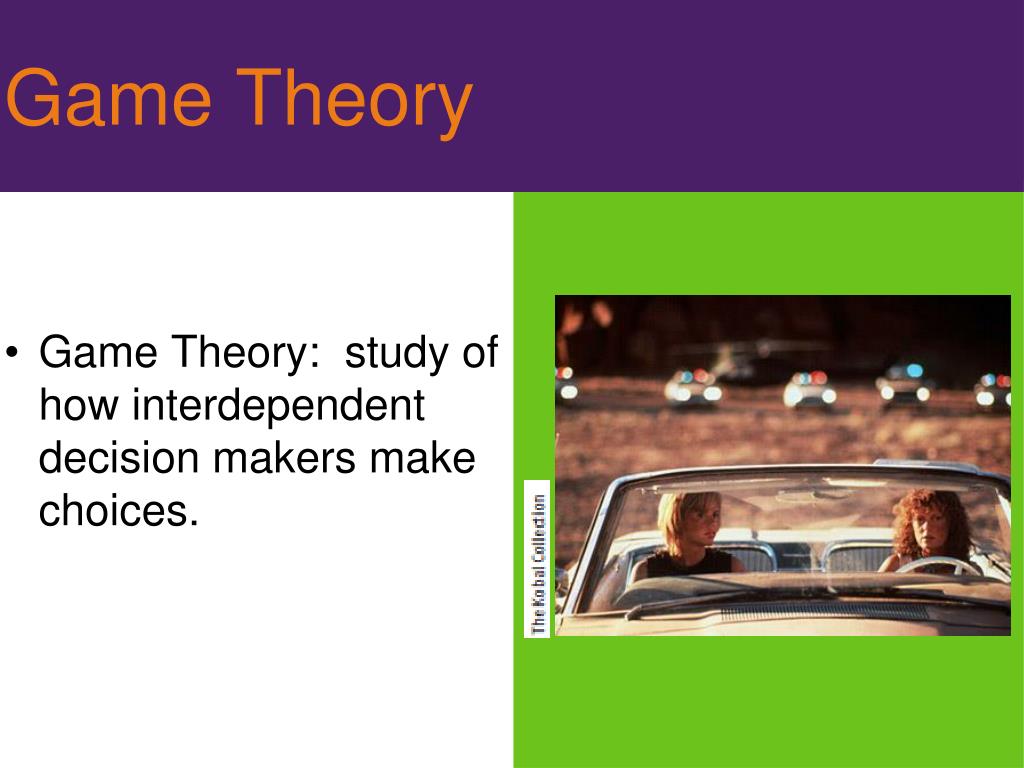 Game Theory

• Game Theory: study of how interdependent decision makers make choices.

The Kobal Collection